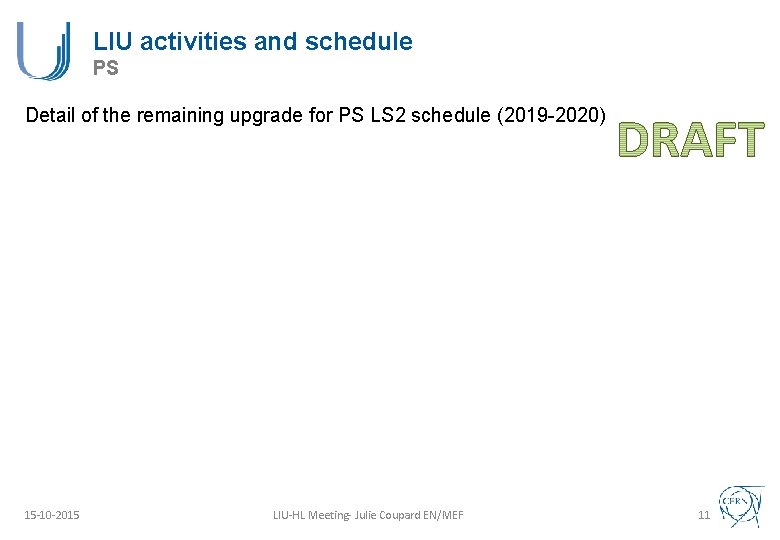 LIU activities and schedule
PS

Detail of the remaining upgrade for PS LS2 schedule (2019-2020)

DRAFT

15-10-2015

LIU-HL Meeting- Julie Coupard EN/MEF

11

CERN